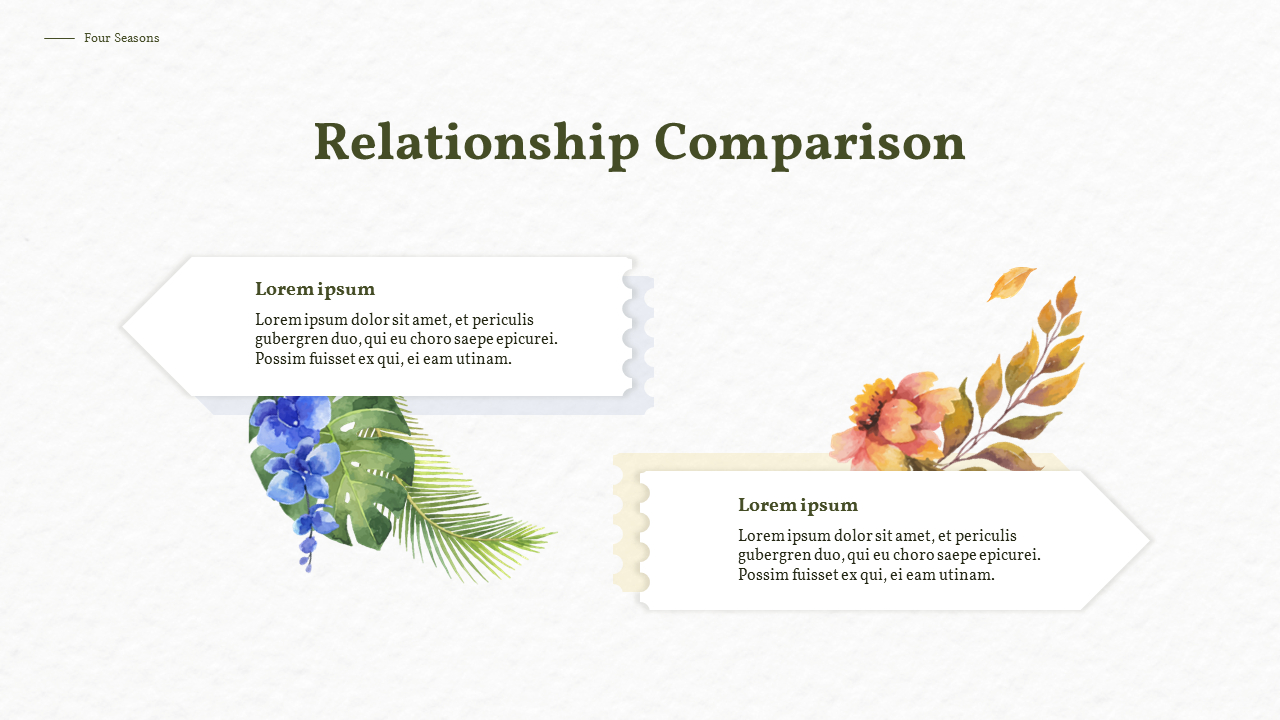 Four Seasons

Relationship Comparison

Lorem ipsum

Lorem ipsum dolor sit amet, et periculis gubergren duo, qui eu choro saepe epicurei. Possim fuisset ex qui, ei eam utinam.

Lorem ipsum

Lorem ipsum dolor sit amet, et periculis gubergren duo, qui eu choro saepe epicurei. Possim fuisset ex qui, ei eam utinam.